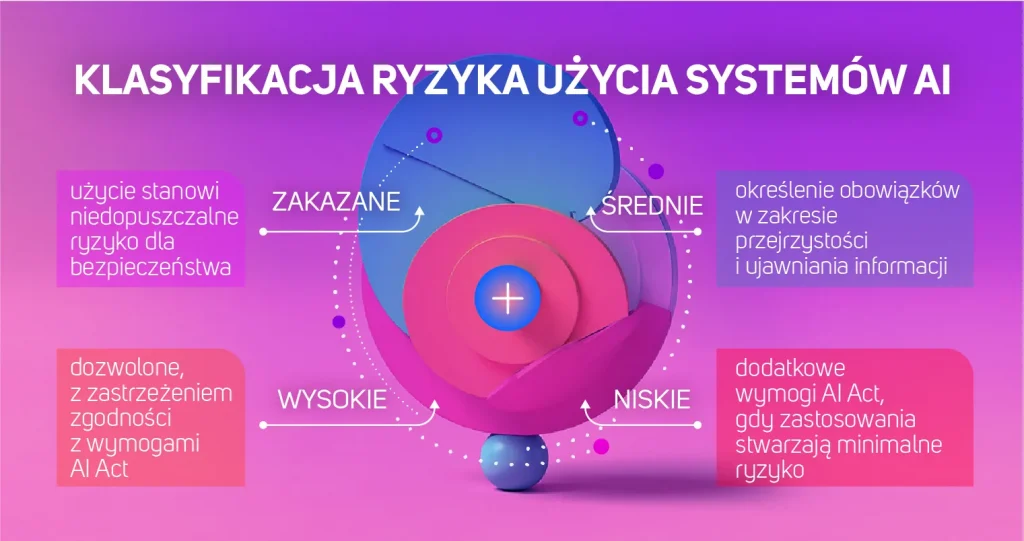 KLASYFIKACJA RYZYKA UŻYCIA SYSTEMÓW AI

użycie stanowi niedopuszczalne ryzyko dla bezpieczeństwa

ZAKAZANE

ŚREDNIE

określenie obowiązków w zakresie przejrzystości i ujawniania informacji

dozwolone, z zastrzeżeniem zgodności z wymogami AI Act

WYSOKIE

NISKIE

dodatkowe wymogi AI Act, gdy zastosowania stwarzają minimalne ryzyko